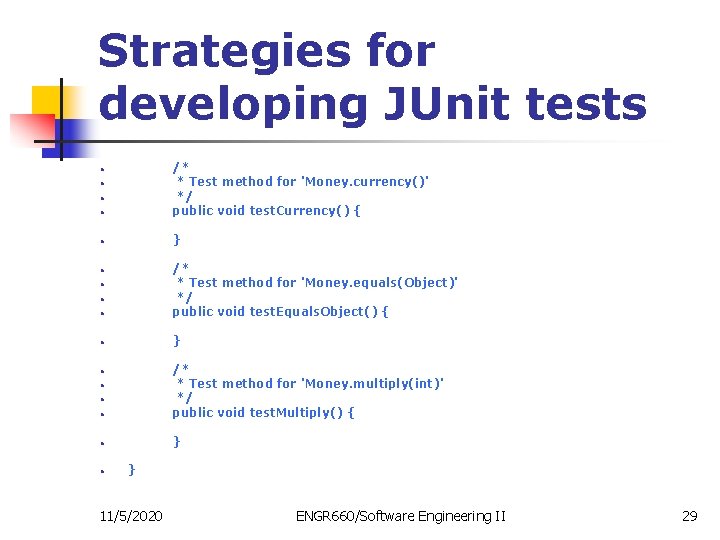 Strategies for developing JUnit tests

/*
 * Test method for 'Money.currency()'
 */
public void testCurrency() {

}

/*
 * Test method for 'Money.equals(Object)'
 */
public void testEqualsObject() {

}

/*
 * Test method for 'Money.multiply(int)'
 */
public void testMultiply() {

}

}

11/5/2020

ENGR660/Software Engineering II

29